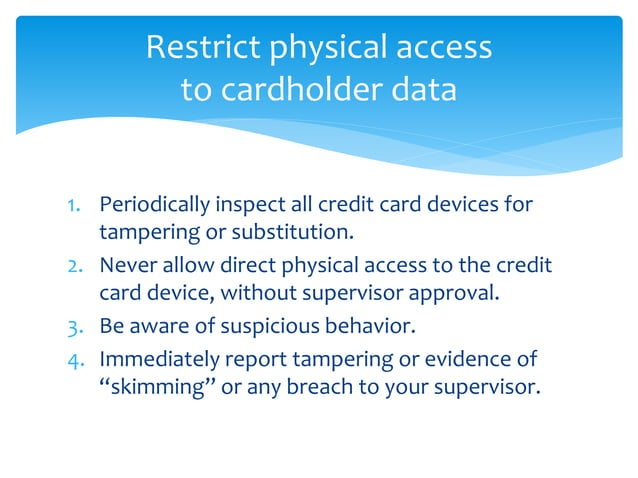 Restrict physical access to cardholder data

1. Periodically inspect all credit card devices for tampering or substitution.
2. Never allow direct physical access to the credit card device, without supervisor approval.
3. Be aware of suspicious behavior.
4. Immediately report tampering or evidence of “skimming” or any breach to your supervisor.